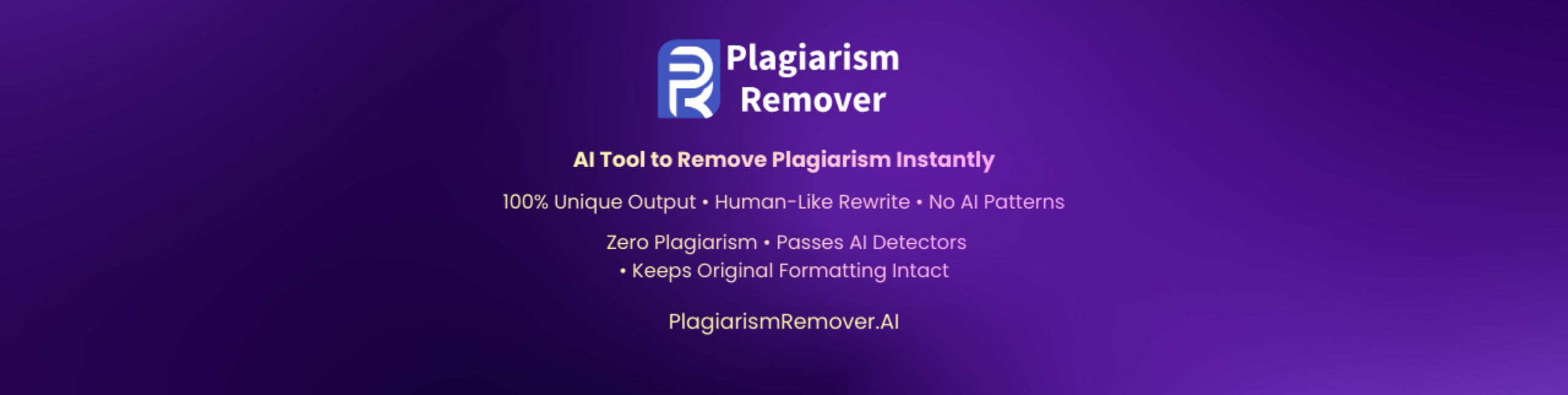 Plagiarism Remover

AI Tool to Remove Plagiarism Instantly

100% Unique Output • Human-Like Rewrite • No AI Patterns

Zero Plagiarism • Passes AI Detectors • Keeps Original Formatting Intact

PlagiarismRemover.AI